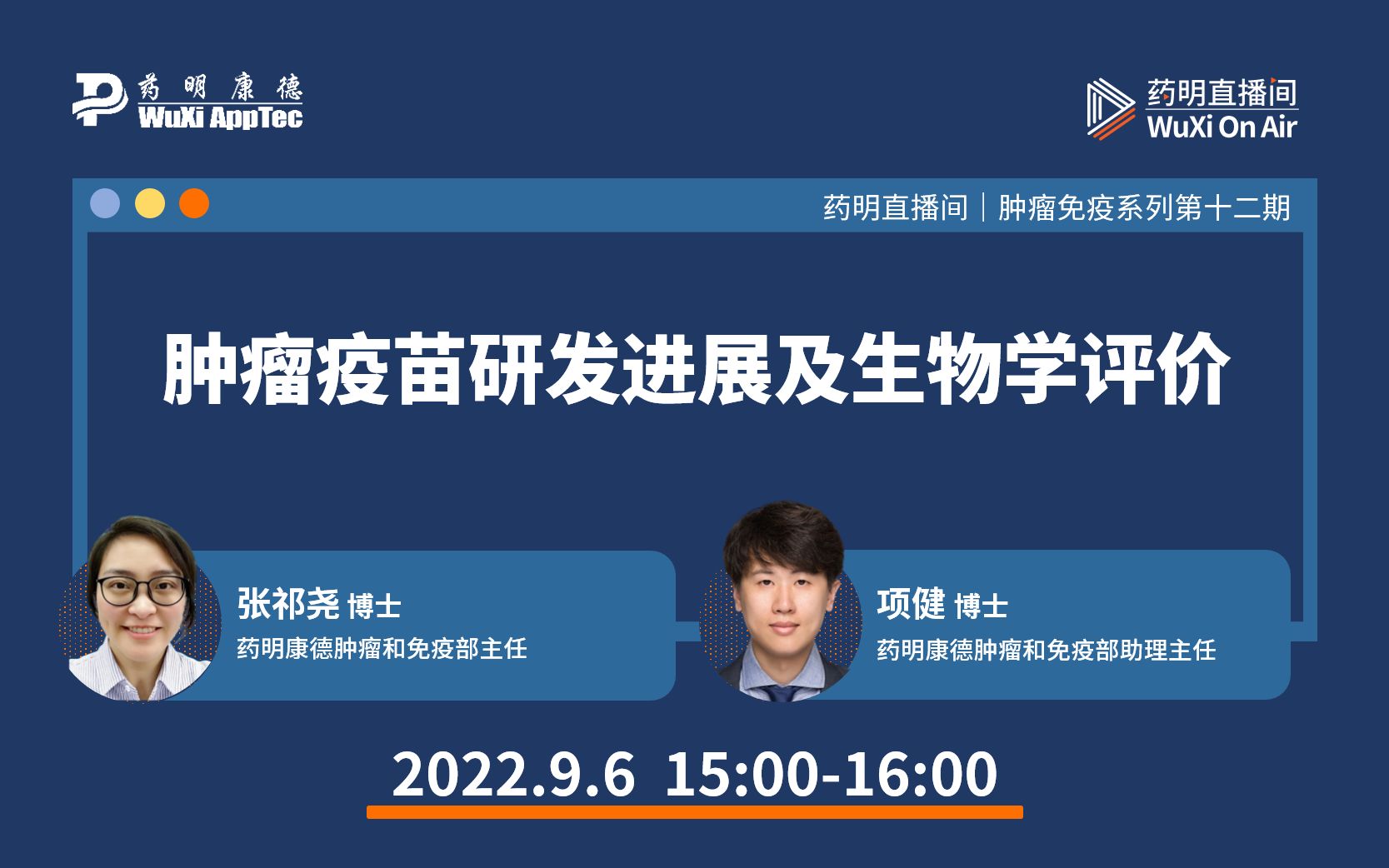 药明康德
WuXi AppTec

药明直播间
WuXi On Air

药明直播间｜肿瘤免疫系列第十二期

肿瘤疫苗研发进展及生物学评价

张祁尧 博士
药明康德肿瘤和免疫部主任

项健 博士
药明康德肿瘤和免疫部助理主任

2022.9.6 15:00-16:00